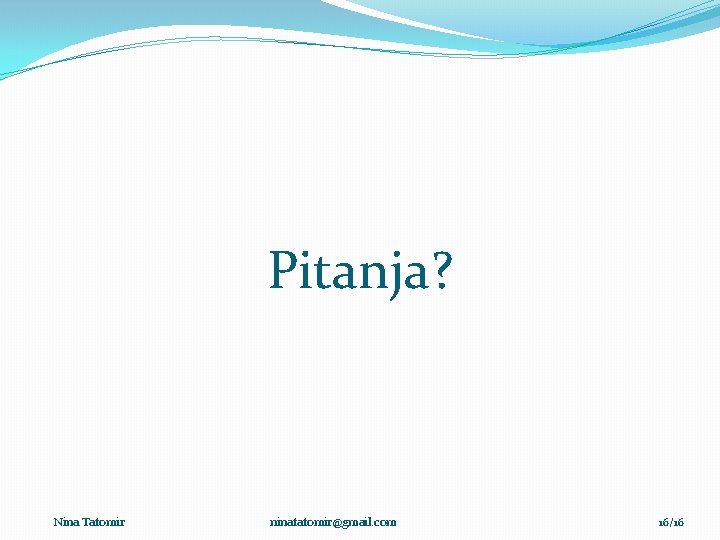 Pitanja?

Nina Tatomir

ninatatomir@gmail.com

16/16